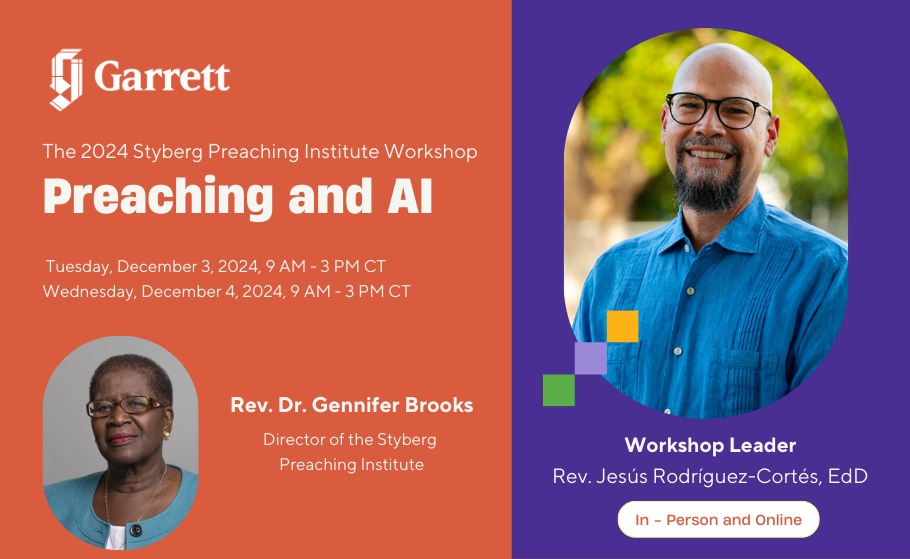 Garrett

The 2024 Styberg Preaching Institute Workshop

Preaching and AI

Tuesday, December 3, 2024, 9 AM - 3 PM CT
Wednesday, December 4, 2024, 9 AM - 3 PM CT

Rev. Dr. Gennifer Brooks
Director of the Styberg Preaching Institute

Workshop Leader
Rev. Jesús Rodríguez-Cortés, EdD

In - Person and Online